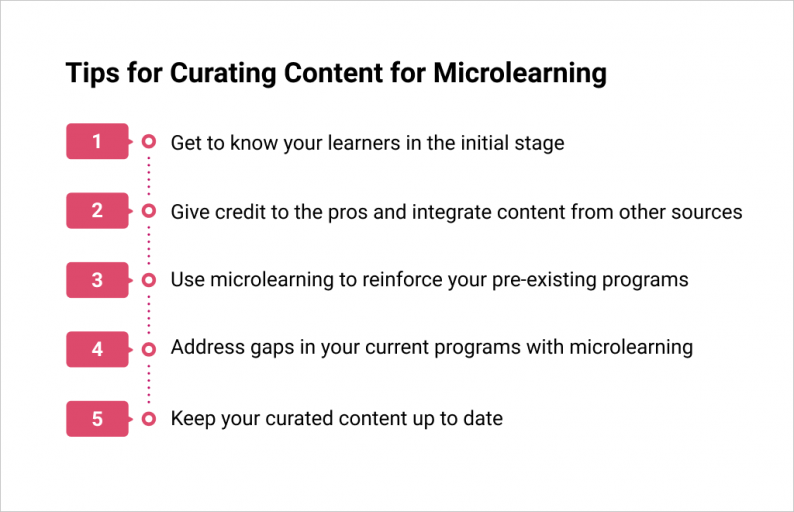 Tips for Curating Content for Microlearning

1 Get to know your learners in the initial stage

2 Give credit to the pros and integrate content from other sources

3 Use microlearning to reinforce your pre-existing programs

4 Address gaps in your current programs with microlearning

5 Keep your curated content up to date